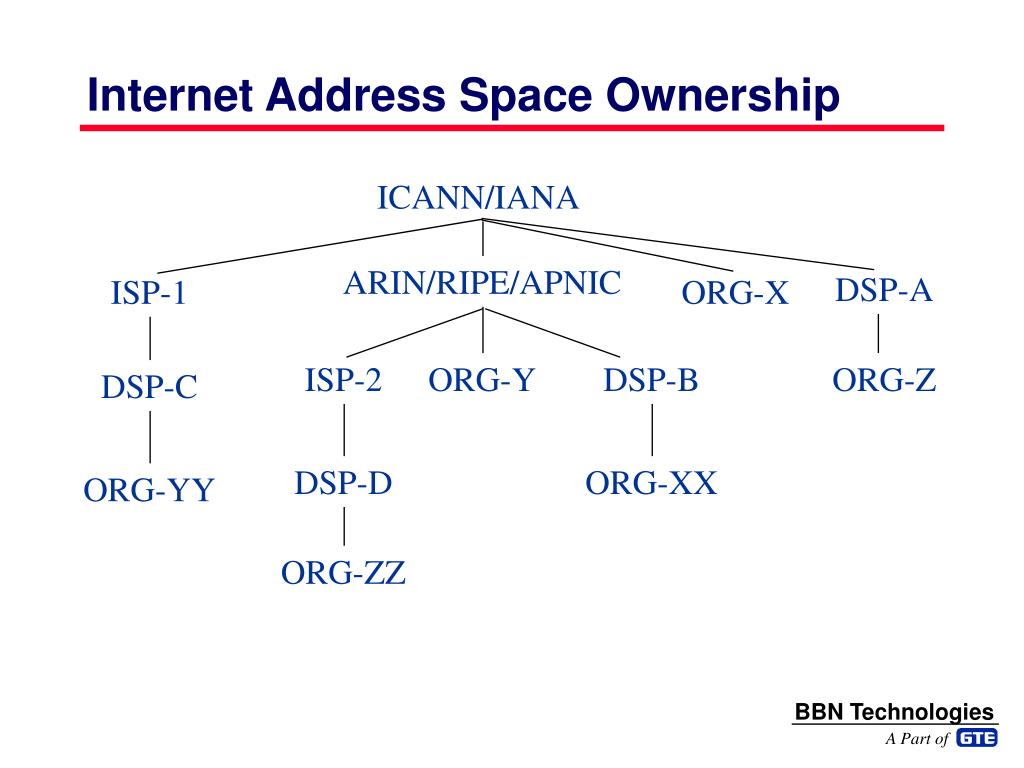 Internet Address Space Ownership

ICANN/IANA

ISP-1

ARIN/RIPE/APNIC

ORG-X

DSP-A

DSP-C

ISP-2

ORG-Y

DSP-B

ORG-Z

ORG-YY

DSP-D

ORG-XX

ORG-ZZ

BBN Technologies
A Part of GTE